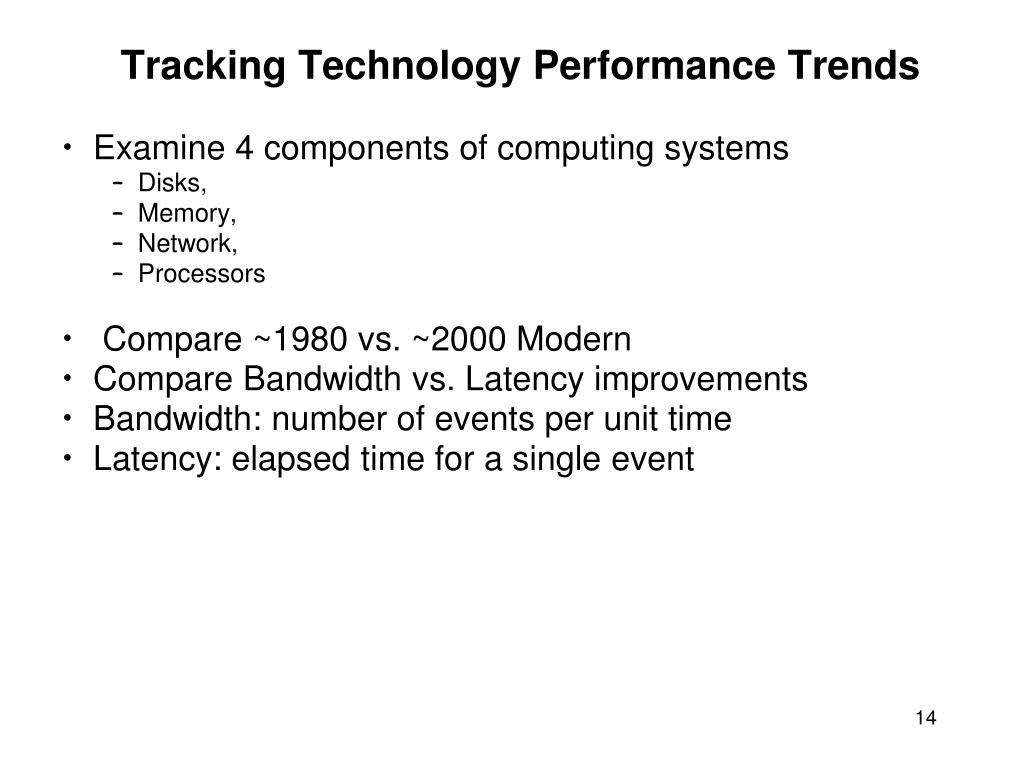 Tracking Technology Performance Trends

• Examine 4 components of computing systems
 – Disks,
 – Memory,
 – Network,
 – Processors

• Compare ~1980 vs. ~2000 Modern
• Compare Bandwidth vs. Latency improvements
• Bandwidth: number of events per unit time
• Latency: elapsed time for a single event

14